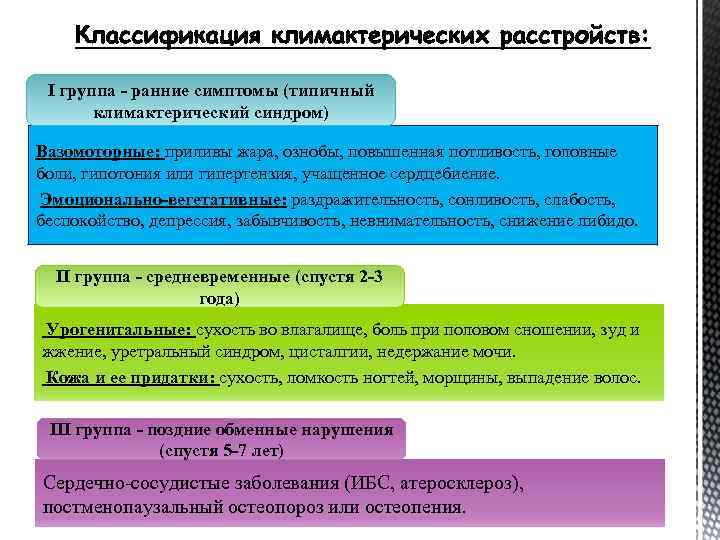 Классификация климактерических расстройств:

I группа - ранние симптомы (типичный климактерический синдром)

Вазомоторные: приливы жара, ознобы, повышенная потливость, головные боли, гипотония или гипертензия, учащенное сердцебиение.

Эмоционально-вегетативные: раздражительность, сонливость, слабость, беспокойство, депрессия, забывчивость, невнимательность, снижение либидо.

II группа - средневременные (спустя 2-3 года)

Урогенитальные: сухость во влагалище, боль при половом сношении, зуд и жжение, уретральный синдром, цисталгии, недержание мочи.

Кожа и ее придатки: сухость, ломкость ногтей, морщины, выпадение волос.

III группа - поздние обменные нарушения (спустя 5-7 лет)

Сердечно-сосудистые заболевания (ИБС, атеросклероз), постменопаузальный остеопороз или остеопения.